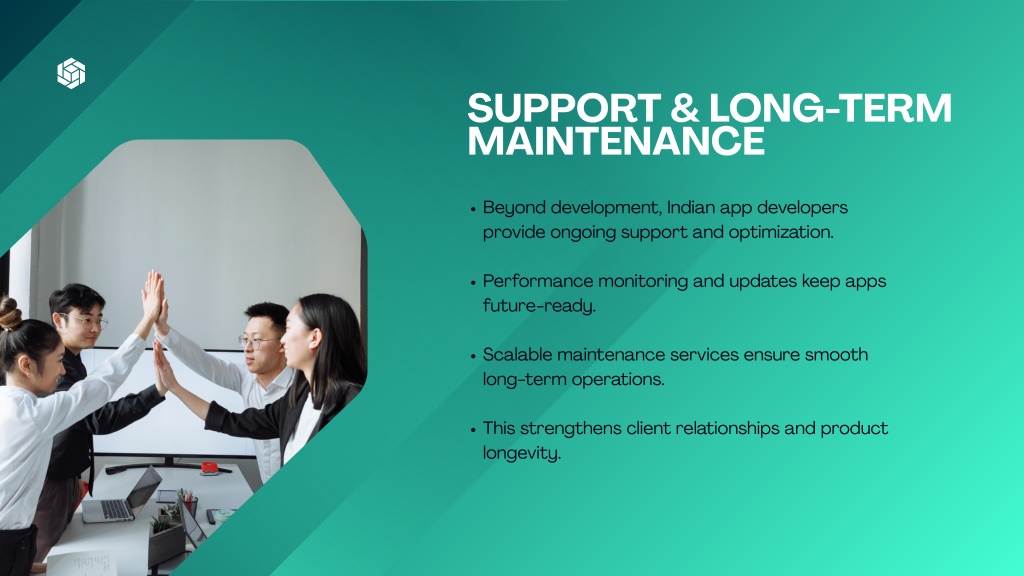 SUPPORT & LONG-TERM MAINTENANCE

• Beyond development, Indian app developers provide ongoing support and optimization.

• Performance monitoring and updates keep apps future-ready.

• Scalable maintenance services ensure smooth long-term operations.

• This strengthens client relationships and product longevity.